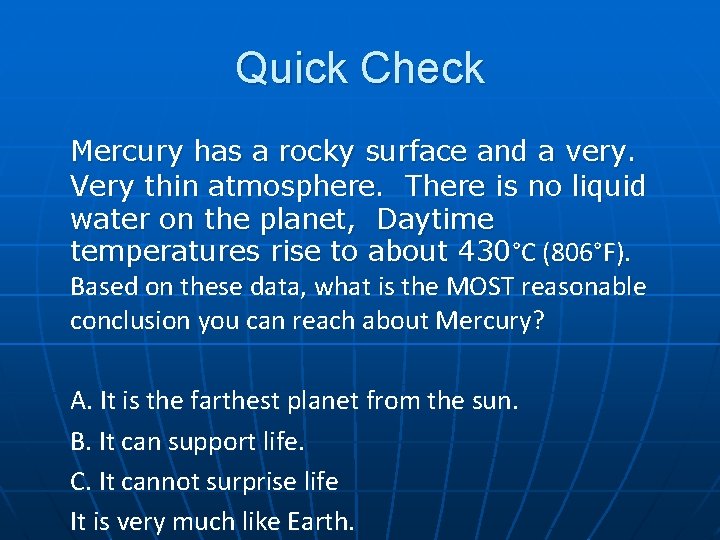 Quick Check

Mercury has a rocky surface and a very. Very thin atmosphere.  There is no liquid water on the planet,  Daytime temperatures rise to about 430°C (806°F). Based on these data, what is the MOST reasonable conclusion you can reach about Mercury?

A. It is the farthest planet from the sun.

B. It can support life.

C. It cannot surprise life

It is very much like Earth.